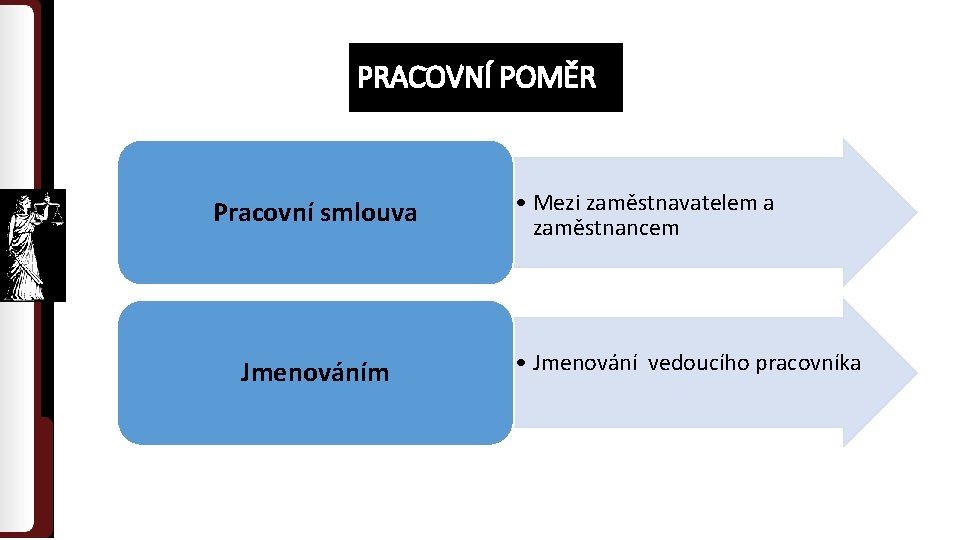 PRACOVNÍ POMĚR

Pracovní smlouva

• Mezi zaměstnavatelem a zaměstnancem

Jmenováním

• Jmenování vedoucího pracovníka